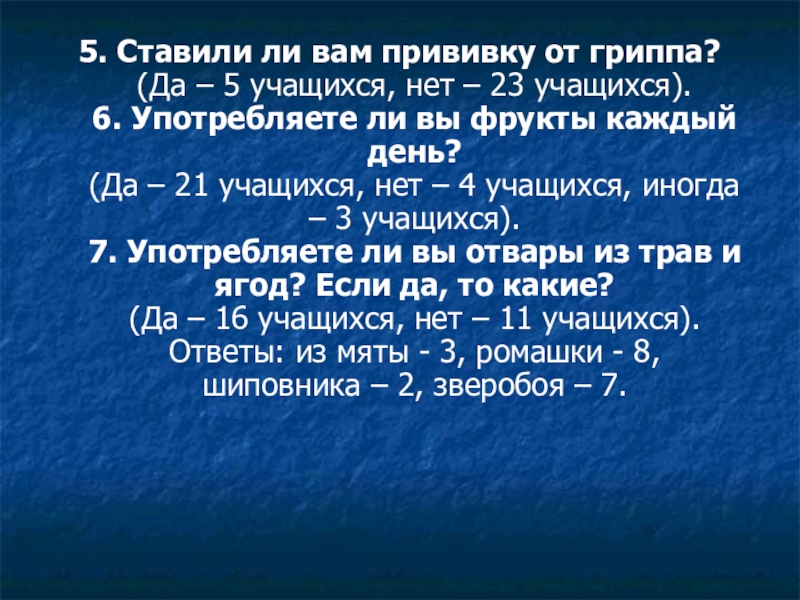 5. Ставили ли вам прививку от гриппа?
(Да – 5 учащихся, нет – 23 учащихся).
6. Употребляете ли вы фрукты каждый день?
(Да – 21 учащихся, нет – 4 учащихся, иногда – 3 учащихся).
7. Употребляете ли вы отвары из трав и ягод? Если да, то какие?
(Да – 16 учащихся, нет – 11 учащихся).
Ответы: из мяты - 3, ромашки - 8, шиповника – 2, зверобоя – 7.